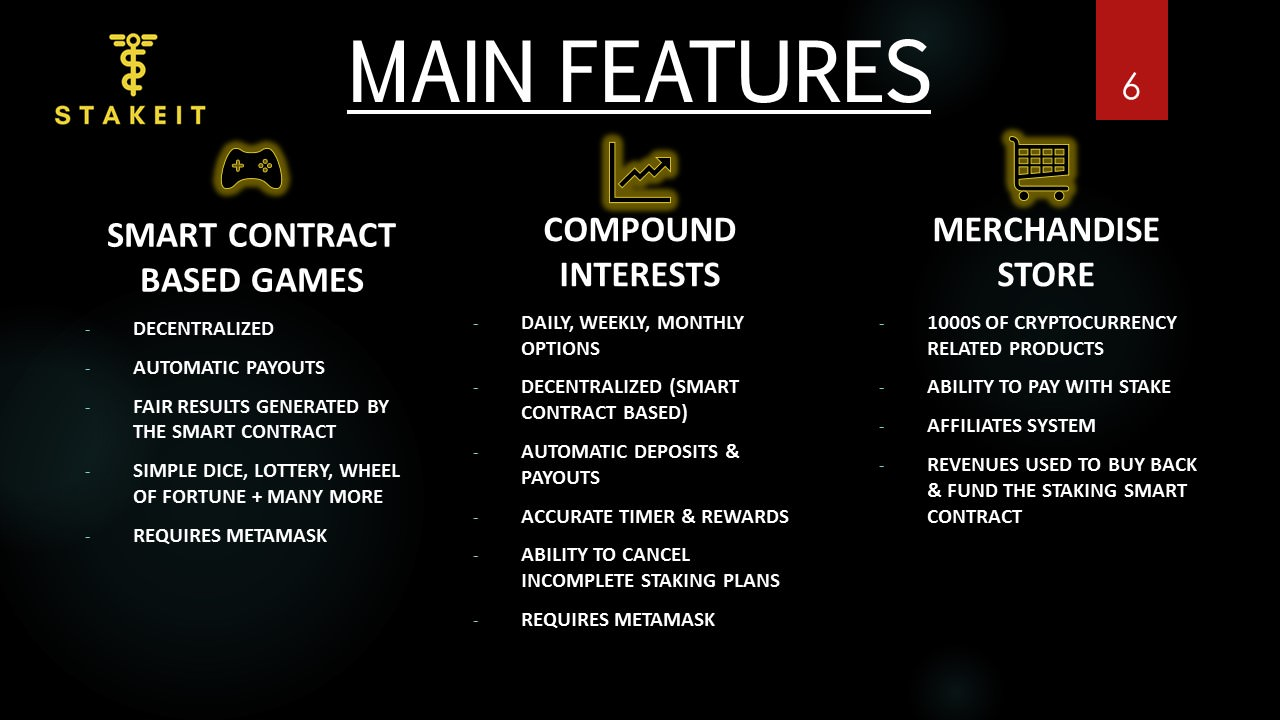 STAKEIT

MAIN FEATURES

6

SMART CONTRACT BASED GAMES

- DECENTRALIZED
- AUTOMATIC PAYOUTS
- FAIR RESULTS GENERATED BY THE SMART CONTRACT
- SIMPLE DICE, LOTTERY, WHEEL OF FORTUNE + MANY MORE
- REQUIRES METAMASK

COMPOUND INTERESTS

- DAILY, WEEKLY, MONTHLY OPTIONS
- DECENTRALIZED (SMART CONTRACT BASED)
- AUTOMATIC DEPOSITS & PAYOUTS
- ACCURATE TIMER & REWARDS
- ABILITY TO CANCEL INCOMPLETE STAKING PLANS
- REQUIRES METAMASK

MERCHANDISE STORE

- 1000S OF CRYPTOCURRENCY RELATED PRODUCTS
- ABILITY TO PAY WITH STAKE
- AFFILIATES SYSTEM
- REVENUES USED TO BUY BACK & FUND THE STAKING SMART CONTRACT